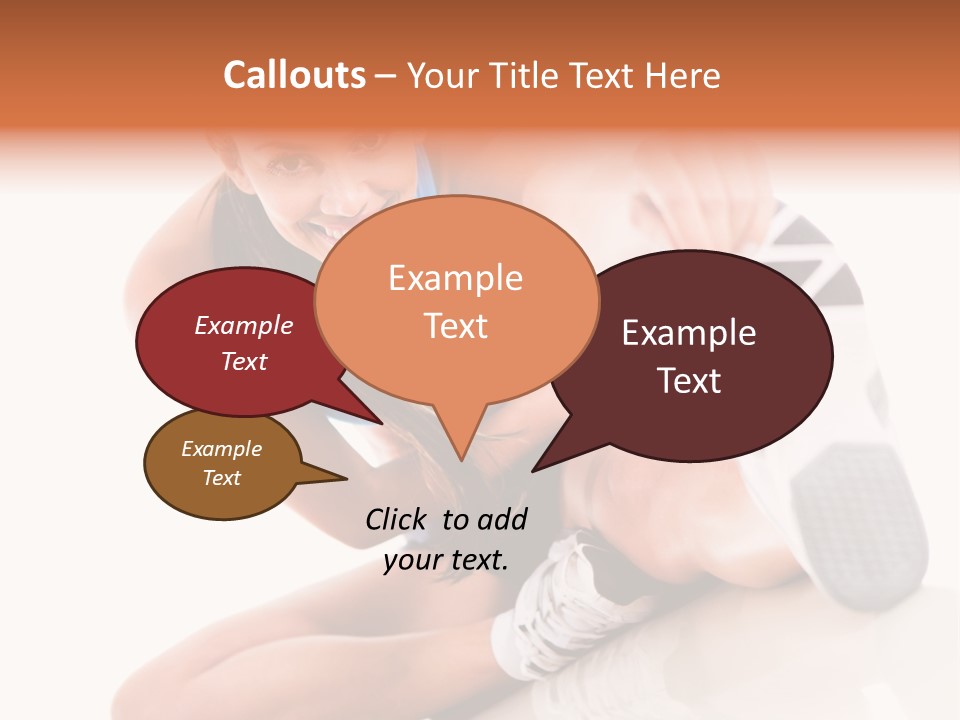 Callouts – Your Title Text Here

Example Text

Example Text

Example Text

Example Text

Click to add your text.